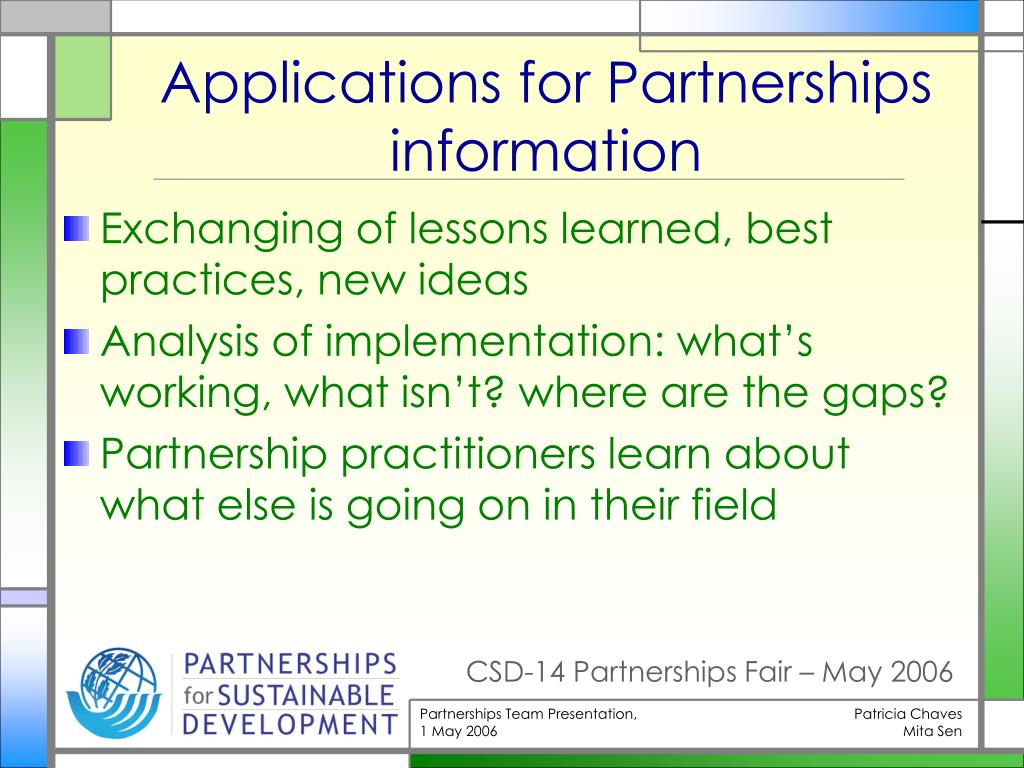 Applications for Partnerships information

Exchanging of lessons learned, best practices, new ideas

Analysis of implementation: what's working, what isn't? where are the gaps?

Partnership practitioners learn about what else is going on in their field

PARTNERSHIPS for SUSTAINABLE DEVELOPMENT

CSD-14 Partnerships Fair – May 2006

Partnerships Team Presentation, 1 May 2006

Patricia Chaves
Mita Sen